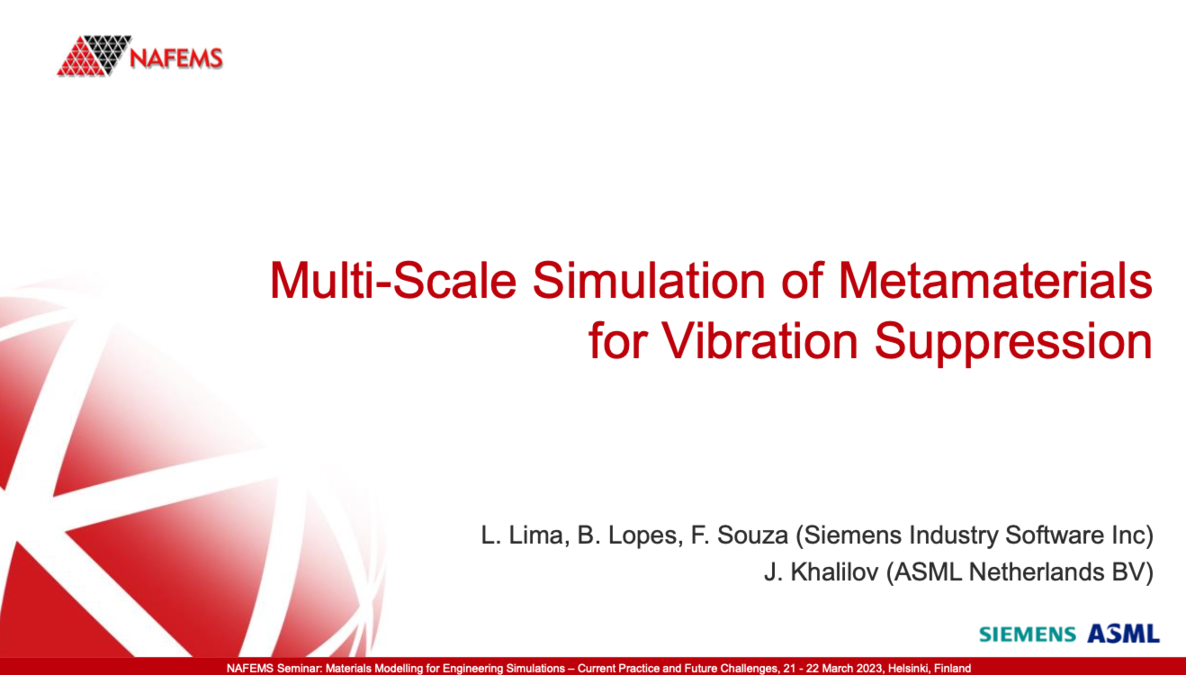 NAFEMS

Multi-Scale Simulation of Metamaterials for Vibration Suppression

L. Lima, B. Lopes, F. Souza (Siemens Industry Software Inc)
J. Khalilov (ASML Netherlands BV)

SIEMENS ASML

NAFEMS Seminar: Materials Modelling for Engineering Simulations – Current Practice and Future Challenges, 21 - 22 March 2023, Helsinki, Finland